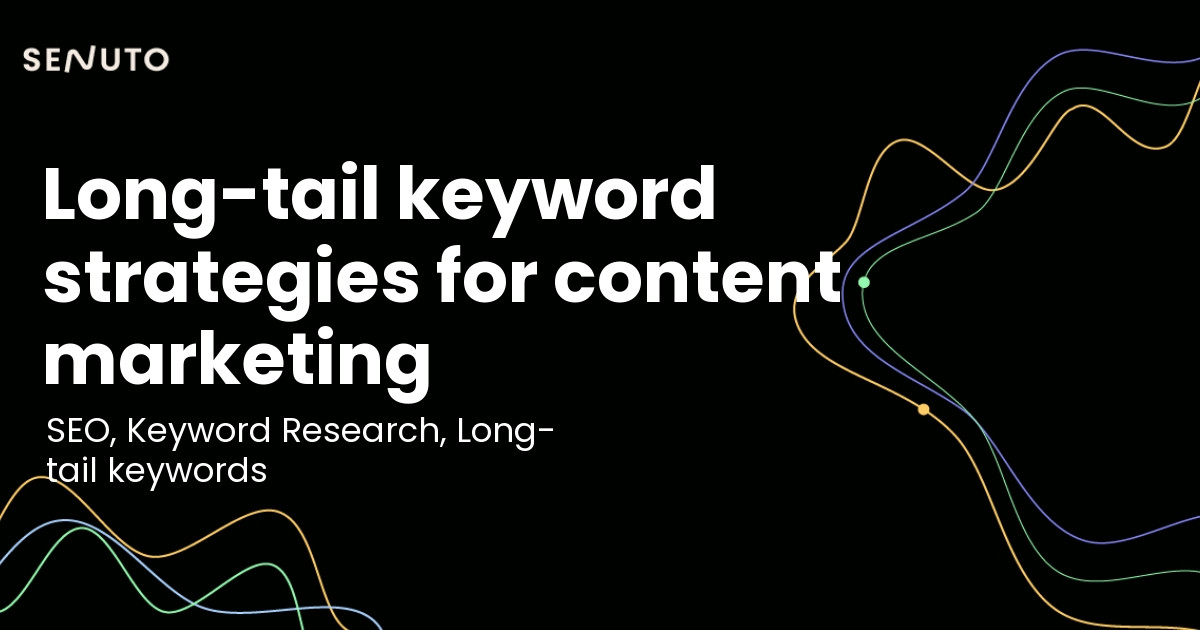 SENUTO

Long-tail keyword strategies for content marketing

SEO, Keyword Research, Long-tail keywords